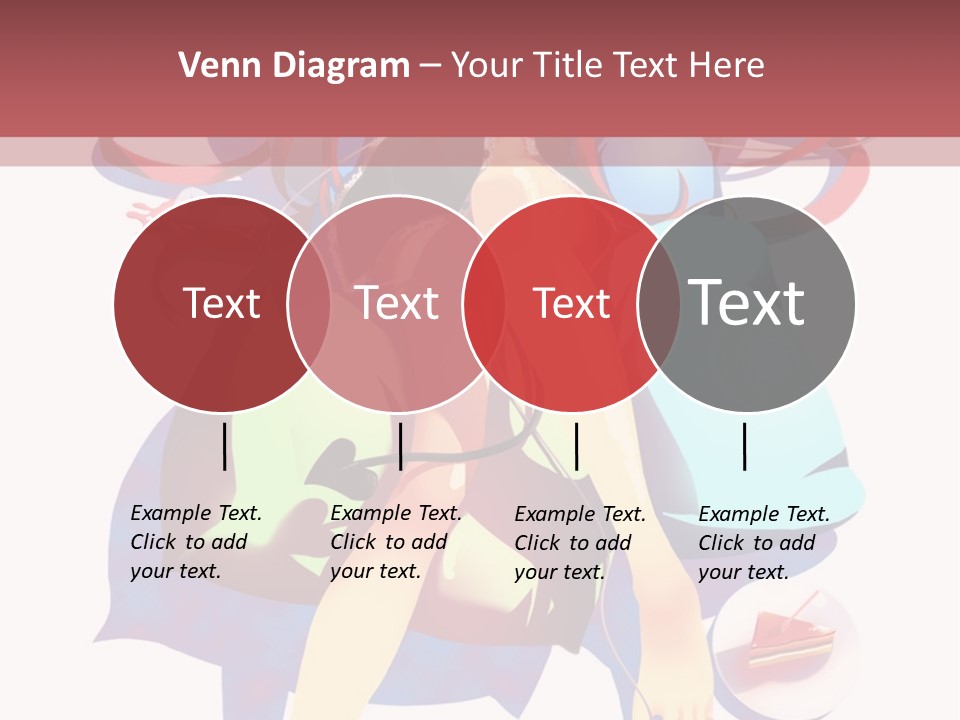 Venn Diagram – Your Title Text Here

Text

Text

Text

Text

Example Text. Click to add your text.

Example Text. Click to add your text.

Example Text. Click to add your text.

Example Text. Click to add your text.